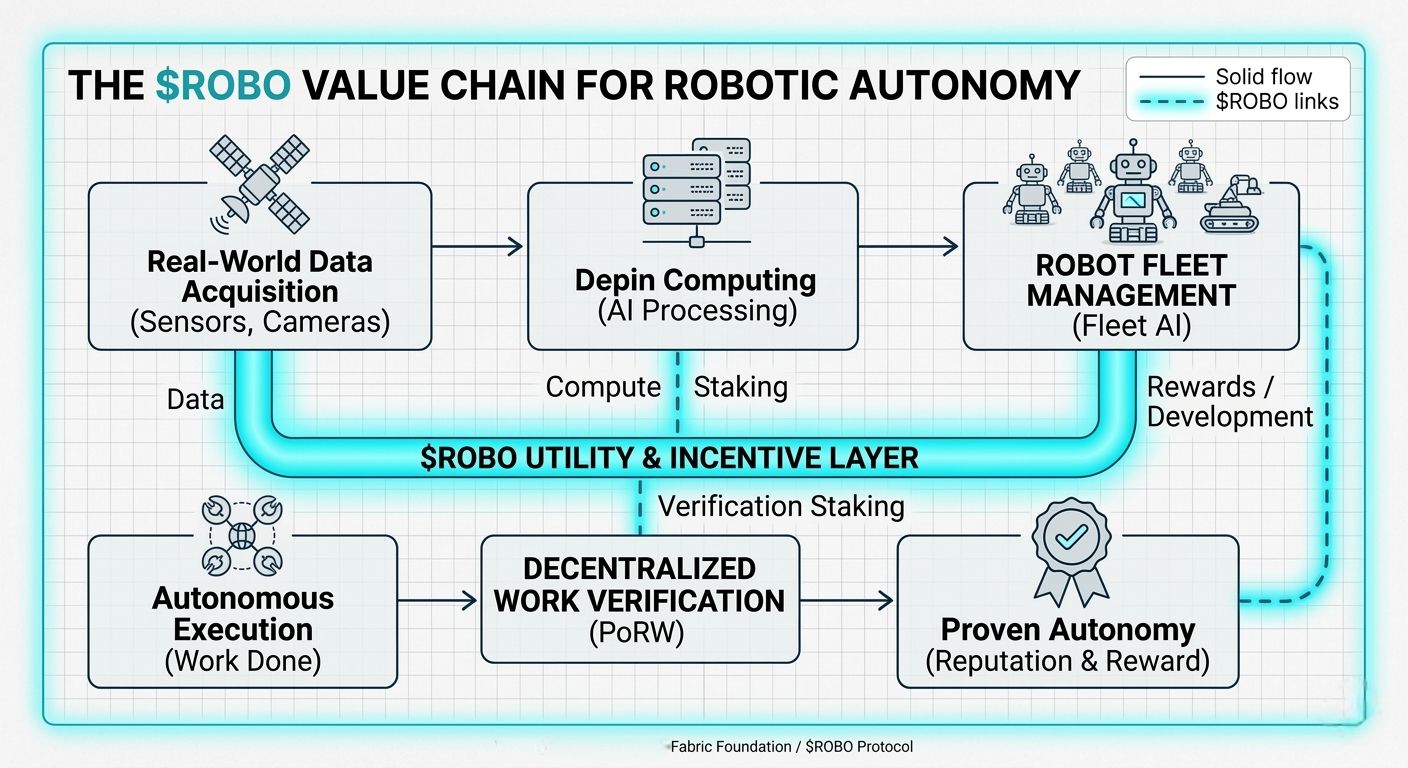 THE \$ROBO VALUE CHAIN FOR ROBOTIC AUTONOMY

Solid flow
\$ROBO links

Real-World Data Acquisition
(Sensors, Cameras)

Depin Computing
(AI Processing)

ROBOT FLEET MANAGEMENT
(Fleet AI)

Data

Compute

Staking

Rewards / Development

\$ROBO UTILITY & INCENTIVE LAYER

Verification Staking

Autonomous Execution
(Work Done)

DECENTRALIZED WORK VERIFICATION
(PoRW)

Proven Autonomy
(Reputation & Reward)

Fabric Foundation / \$ROBO Protocol